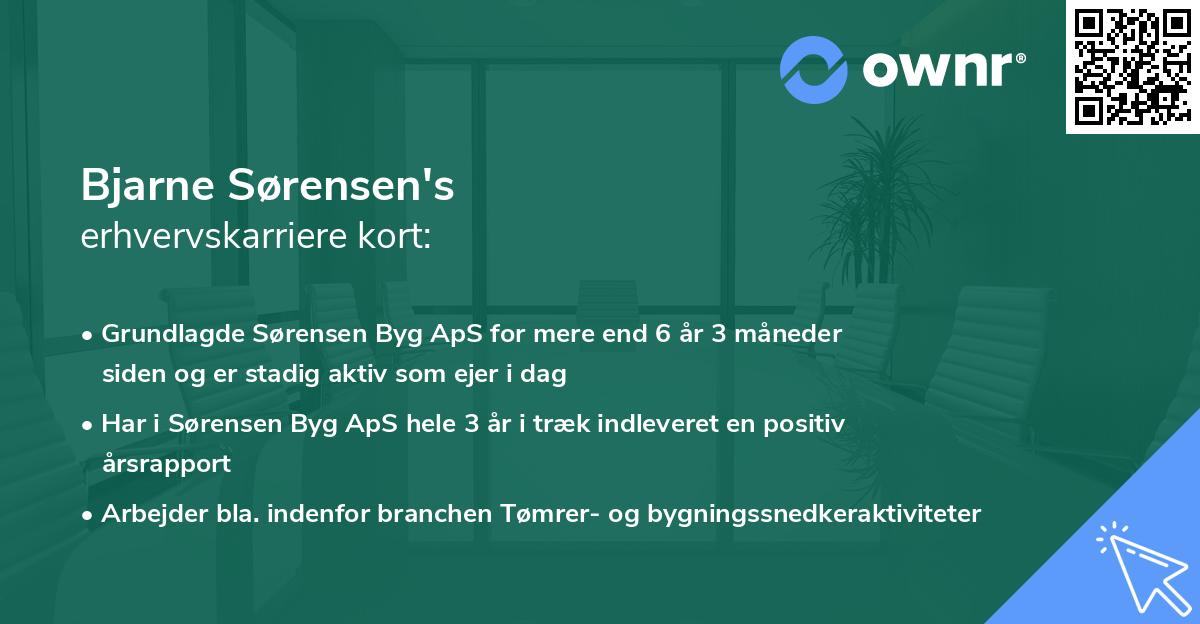 ownr®

Bjarne Sørensen's
erhvervskarriere kort:

• Grundlagde Sørensen Byg ApS for mere end 6 år 3 måneder siden og er stadig aktiv som ejer i dag

• Har i Sørensen Byg ApS hele 3 år i træk indleveret en positiv årsrapport

• Arbejder bla. indenfor branchen Tømrer- og bygningssnedkeraktiviteter